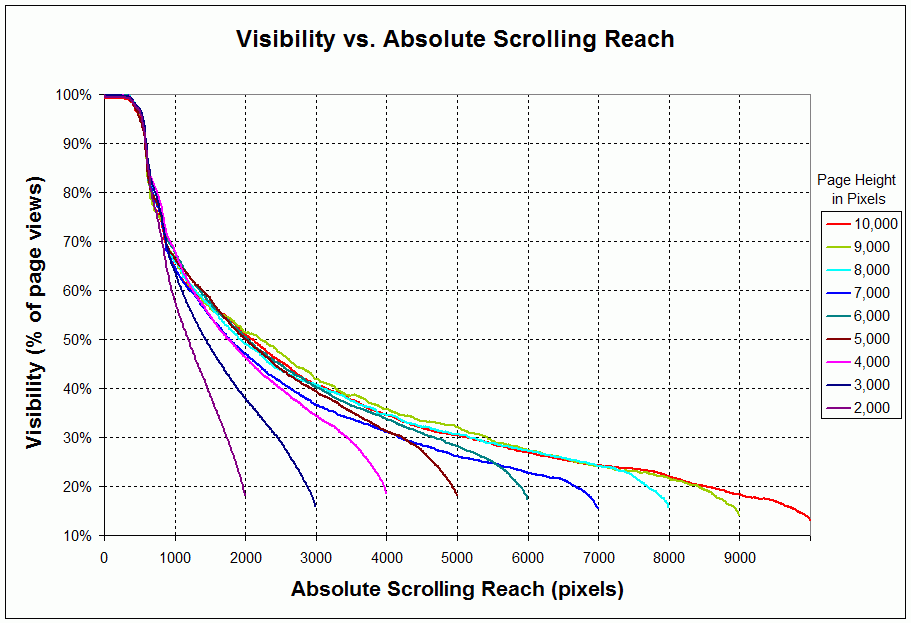 Visibility vs. Absolute Scrolling Reach

Visibility (% of page views)

100%
90%
80%
70%
60%
50%
40%
30%
20%
10%

0 1000 2000 3000 4000 5000 6000 7000 8000 9000

Absolute Scrolling Reach (pixels)

Page Height in Pixels
10,000
9,000
8,000
7,000
6,000
5,000
4,000
3,000
2,000